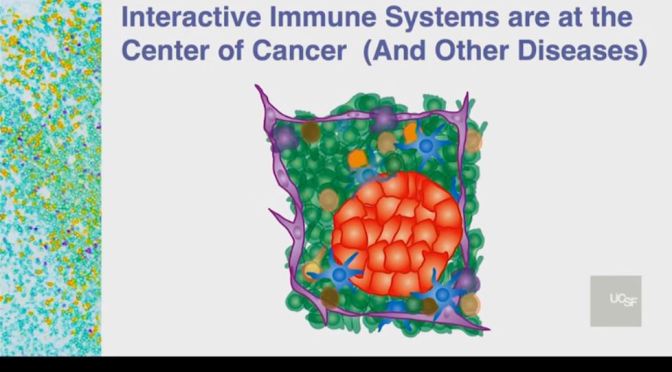 Interactive Immune Systems are at the Center of Cancer (And Other Diseases)

UCSF